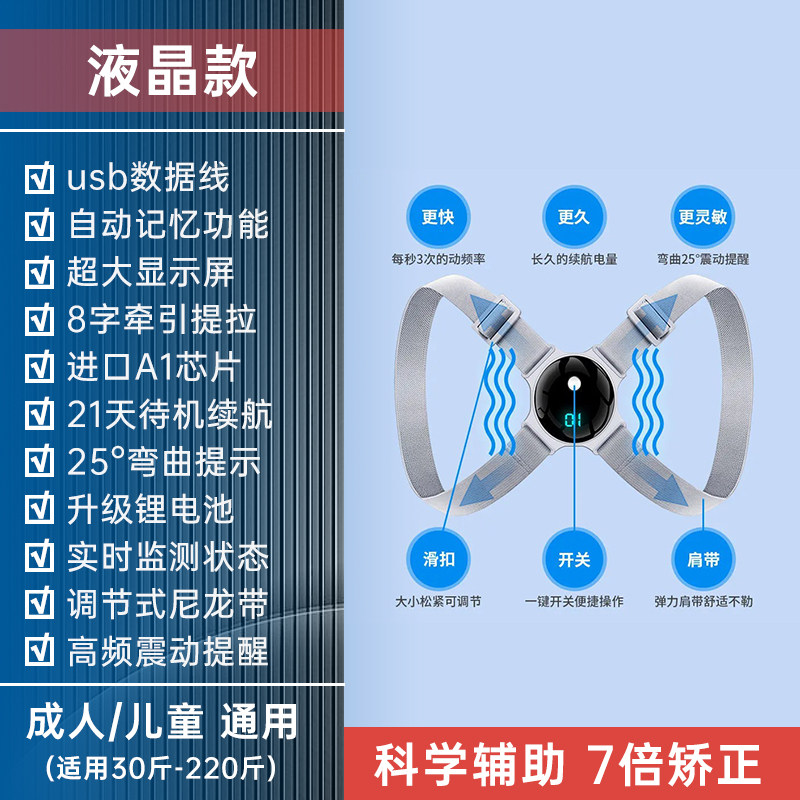 液晶款

☑ usb数据线
☑ 自动记忆功能
☑ 超大显示屏
☑ 8字牵引提拉
☑ 进口A1芯片
☑ 21天待机续航
☑ 25°弯曲提示
☑ 升级锂电池
☑ 实时监测状态
☑ 调节式尼龙带
☑ 高频震动提醒

成人/儿童 通用
(适用30斤-220斤)

更快
每秒3次的动频率

更久
长久的续航电量

更灵敏
弯曲25°震动提醒

01

滑扣
大小松紧可调节

开关
一键开关便捷操作

肩带
弹力肩带舒适不勒

科学辅助 7倍矫正